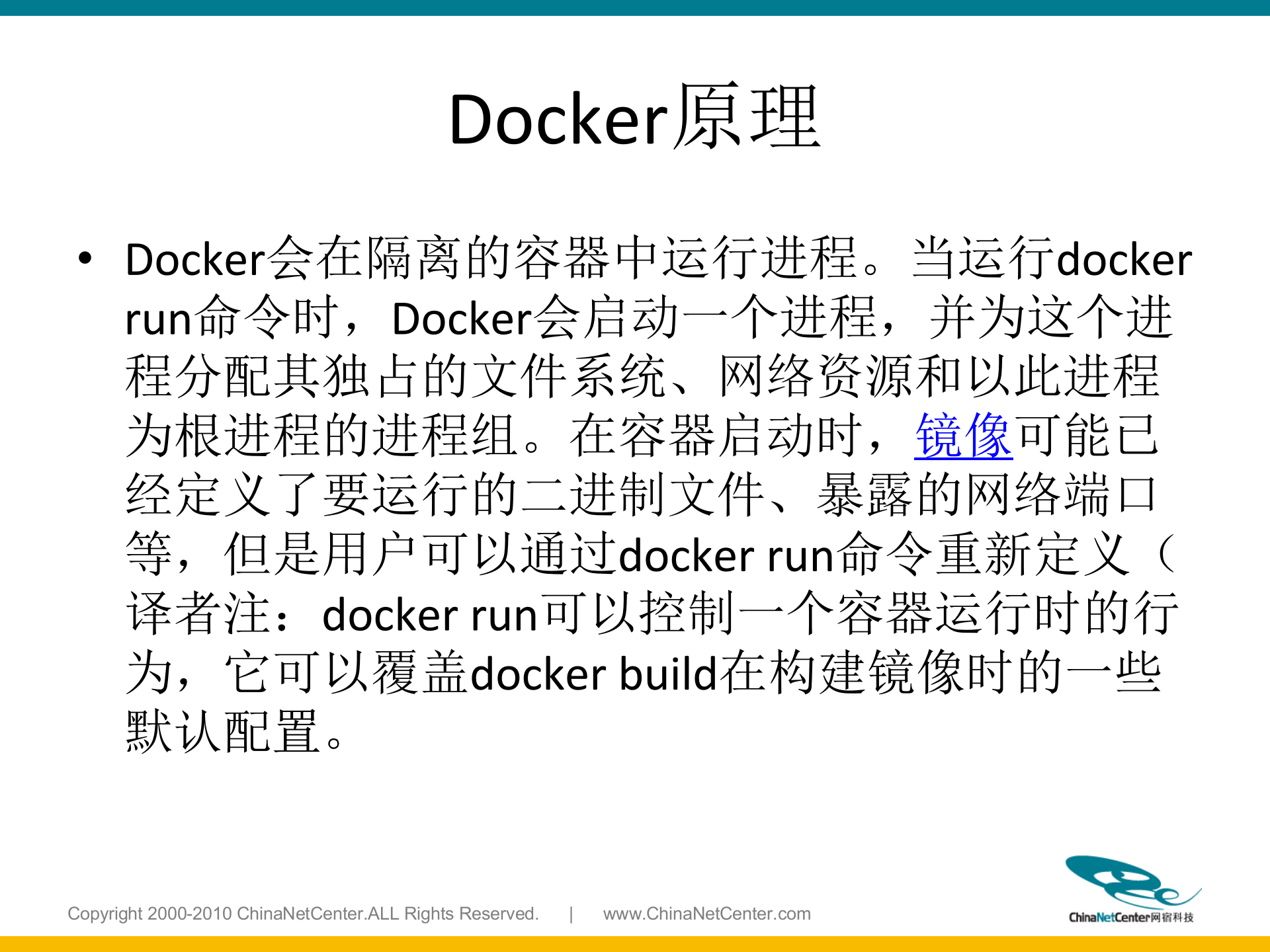 Docker原理

• Docker会在隔离的容器中运行进程。当运行docker run命令时，Docker会启动一个进程，并为这个进程分配其独占的文件系统、网络资源和以此进程为根进程的进程组。在容器启动时，镜像可能已经定义了要运行的二进制文件、暴露的网络端口等，但是用户可以通过docker run命令重新定义（译者注：docker run可以控制一个容器运行时的行为，它可以覆盖docker build在构建镜像时的一些默认配置。

Copyright 2000-2010 ChinaNetCenter.ALL Rights Reserved. | www.ChinaNetCenter.com

ChinaNetCenter网宿科技